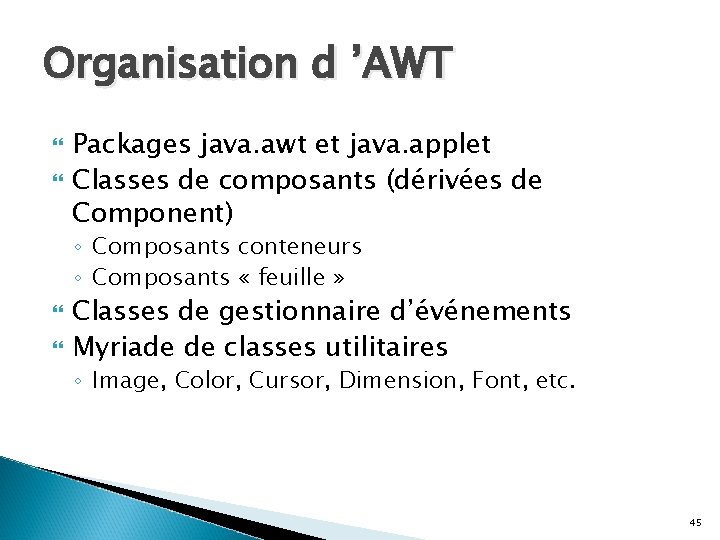 Organisation d ’AWT

Packages java.awt et java.applet
Classes de composants (dérivées de Component)
◦ Composants conteneurs
◦ Composants « feuille »
Classes de gestionnaire d’événements
Myriade de classes utilitaires
◦ Image, Color, Cursor, Dimension, Font, etc.

45